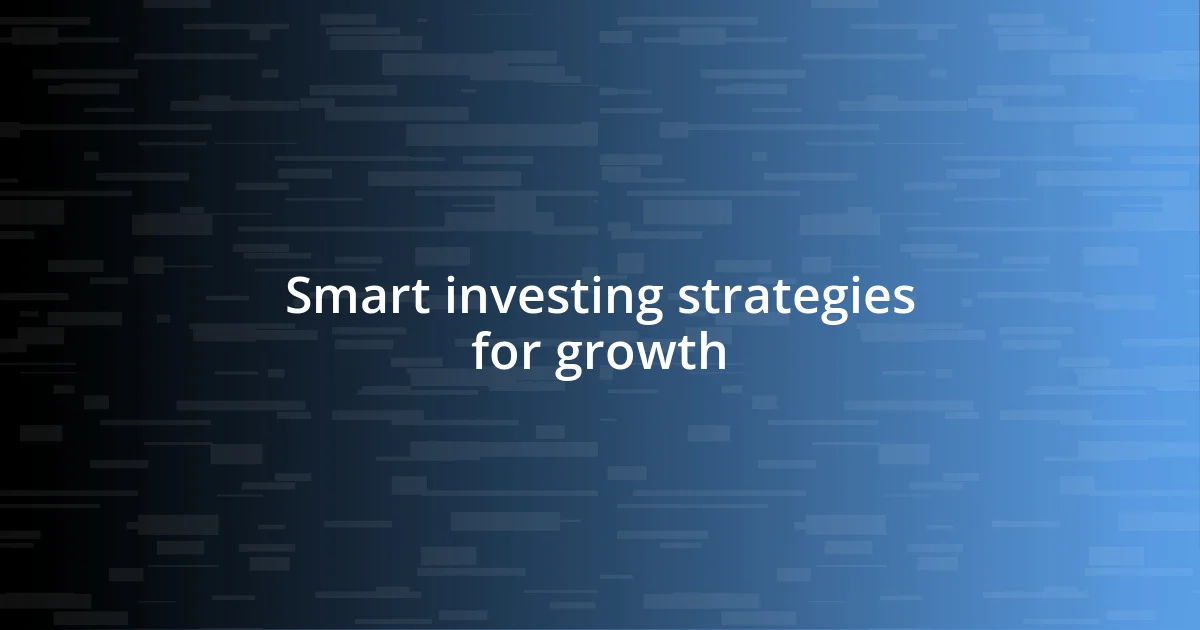 Smart investing strategies for growth